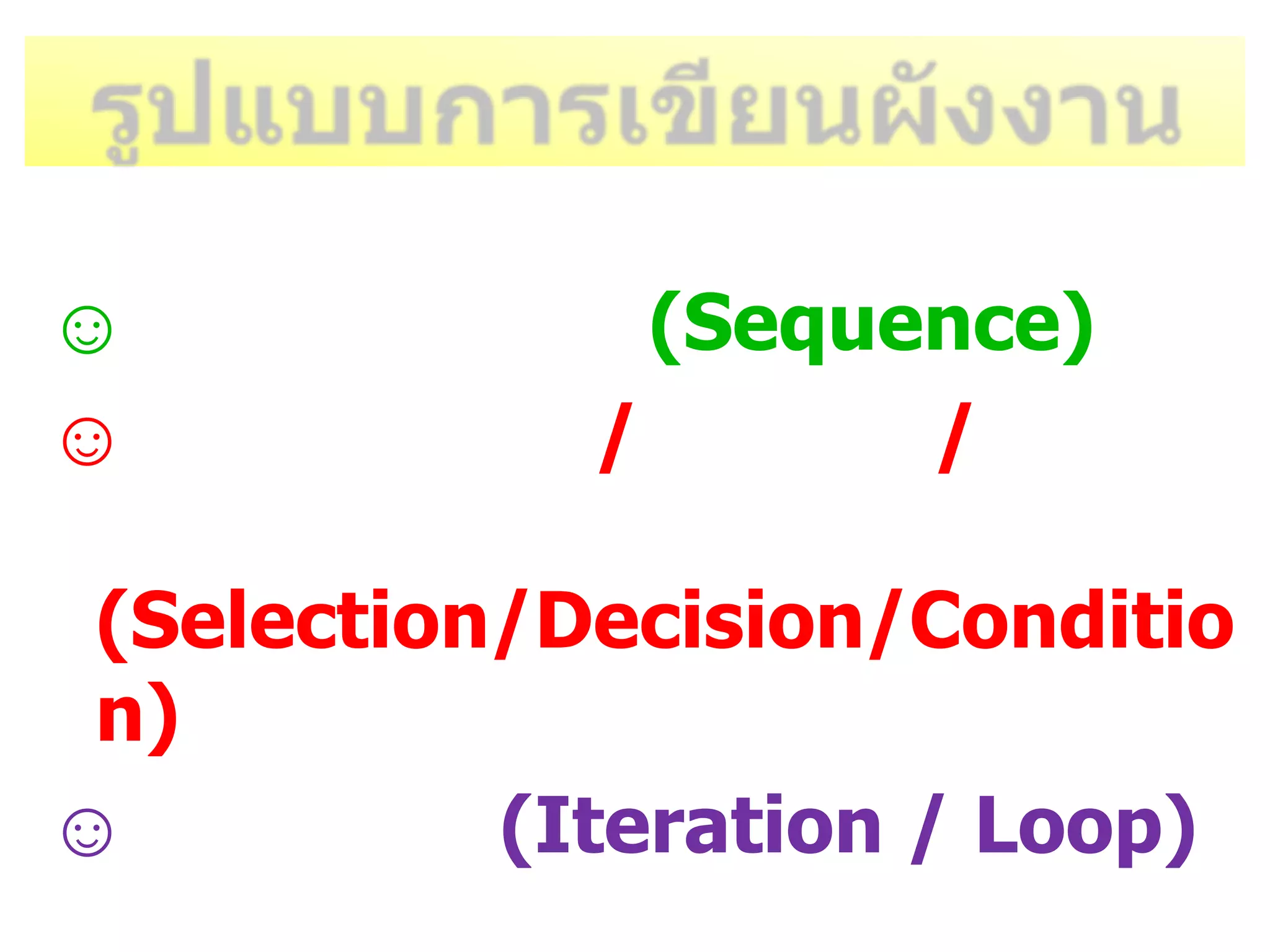 รูปแบบการเขียนผังงาน

☺ (Sequence)

☺ / /

(Selection/Decision/Condition)

☺ (Iteration / Loop)